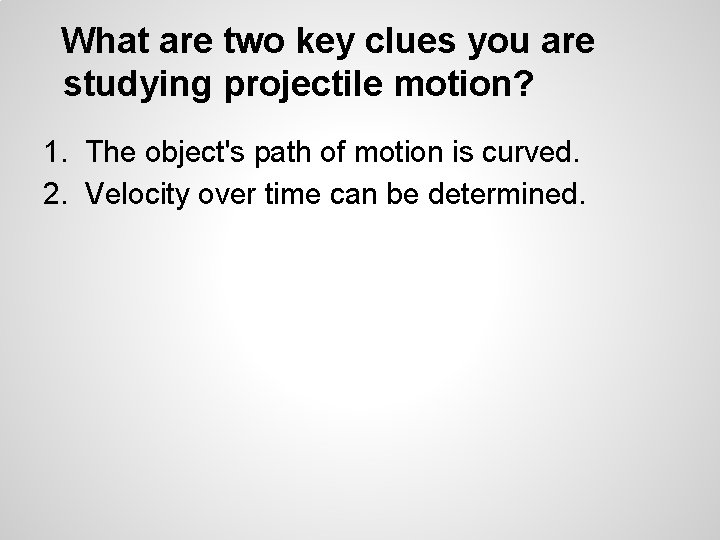 What are two key clues you are studying projectile motion?

1. The object's path of motion is curved.
2. Velocity over time can be determined.